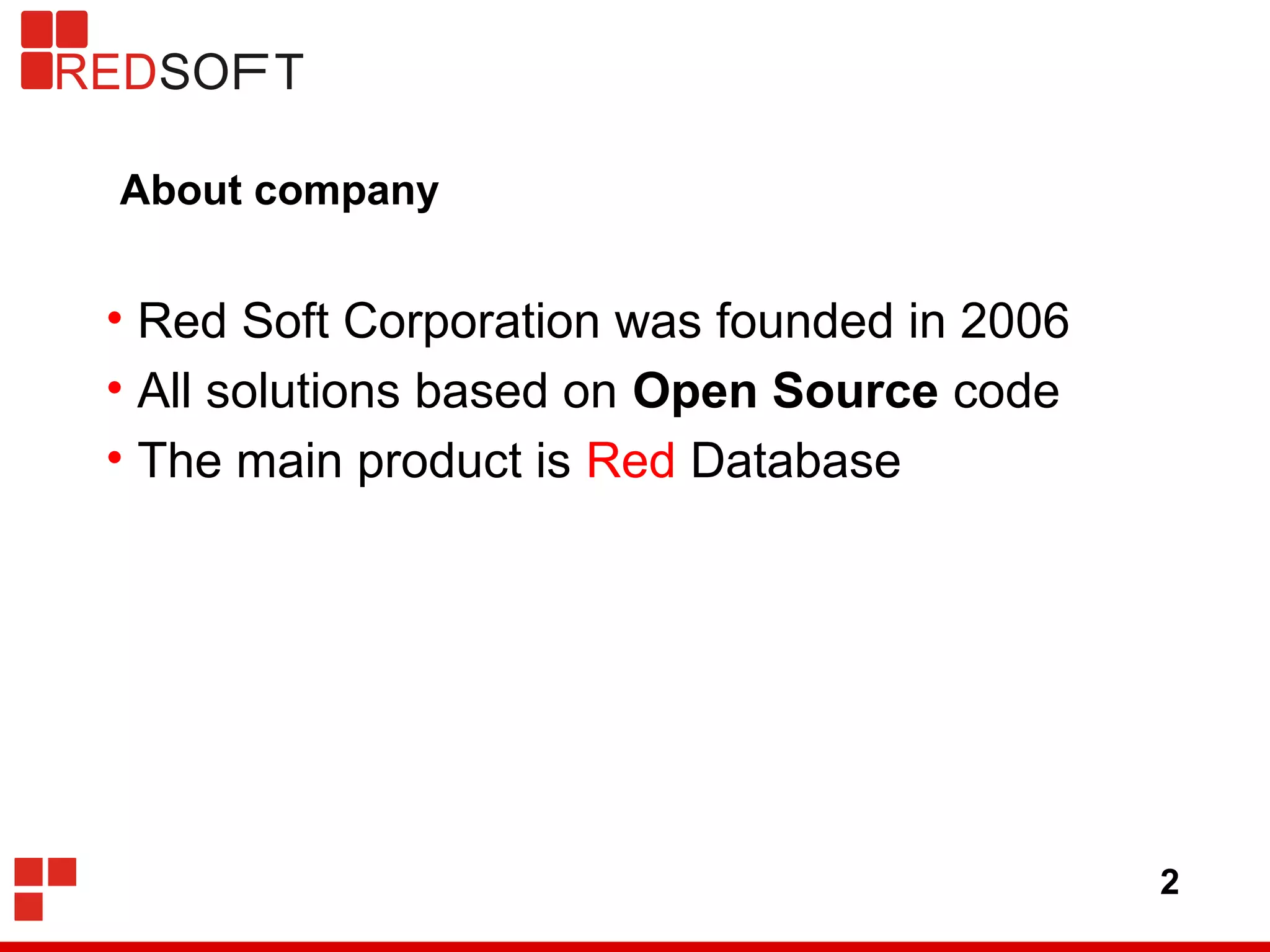 REDSOFT

About company

• Red Soft Corporation was founded in 2006
• All solutions based on Open Source code
• The main product is Red Database

2